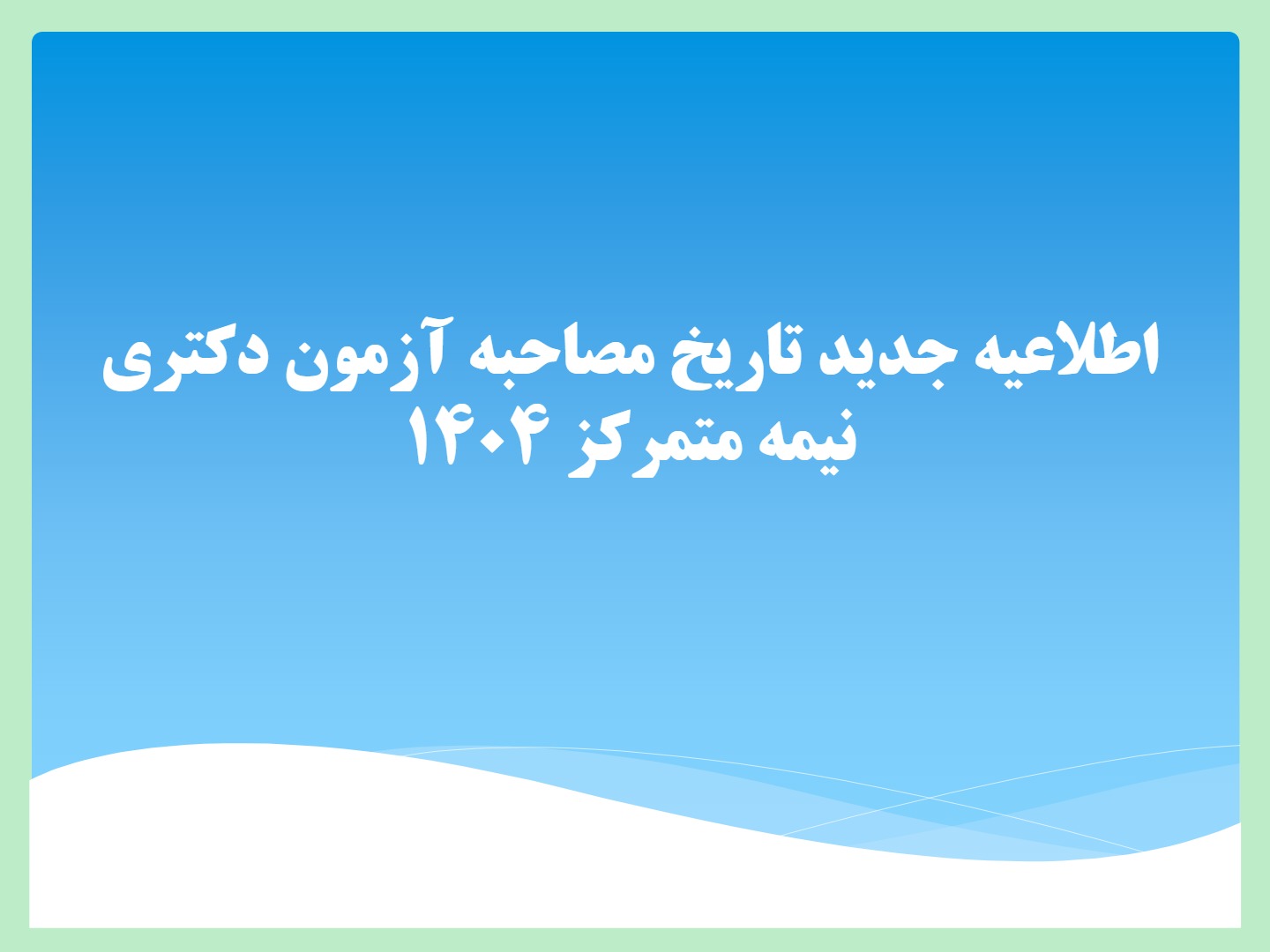 اطلاعیه جدید تاریخ مصاحبه آزمون دکتری نیمه متمرکز ۱۴۰۴